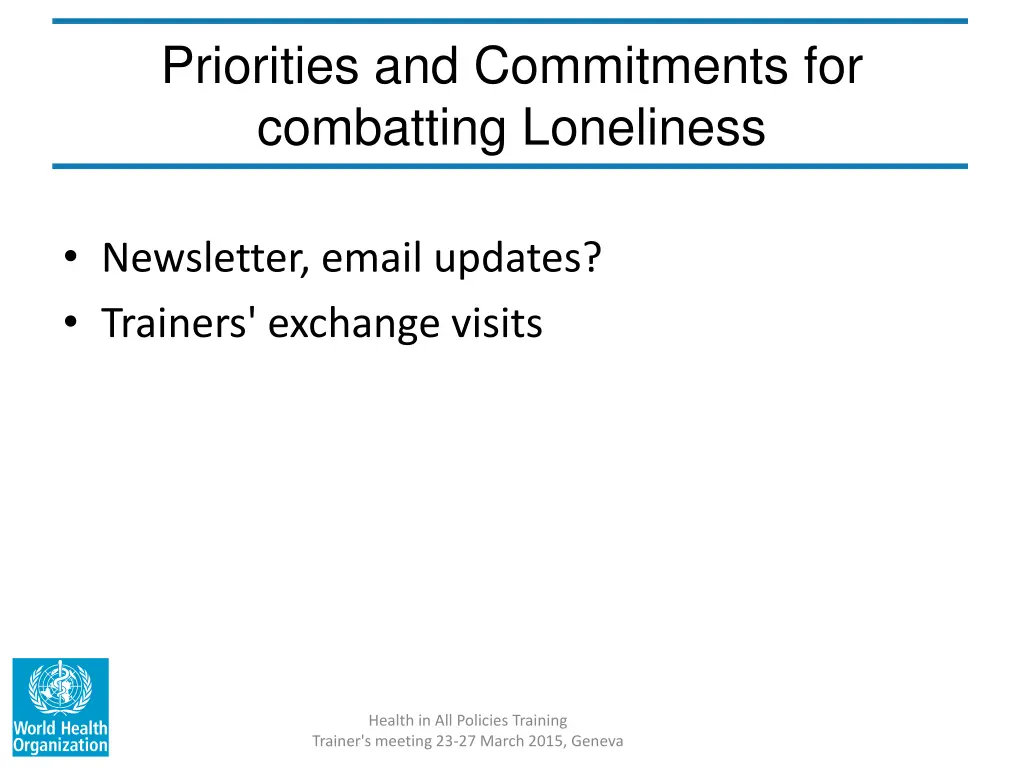 Priorities and Commitments for combatting Loneliness

• Newsletter, email updates?
• Trainers' exchange visits

World Health Organization

Health in All Policies Training
Trainer's meeting 23-27 March 2015, Geneva